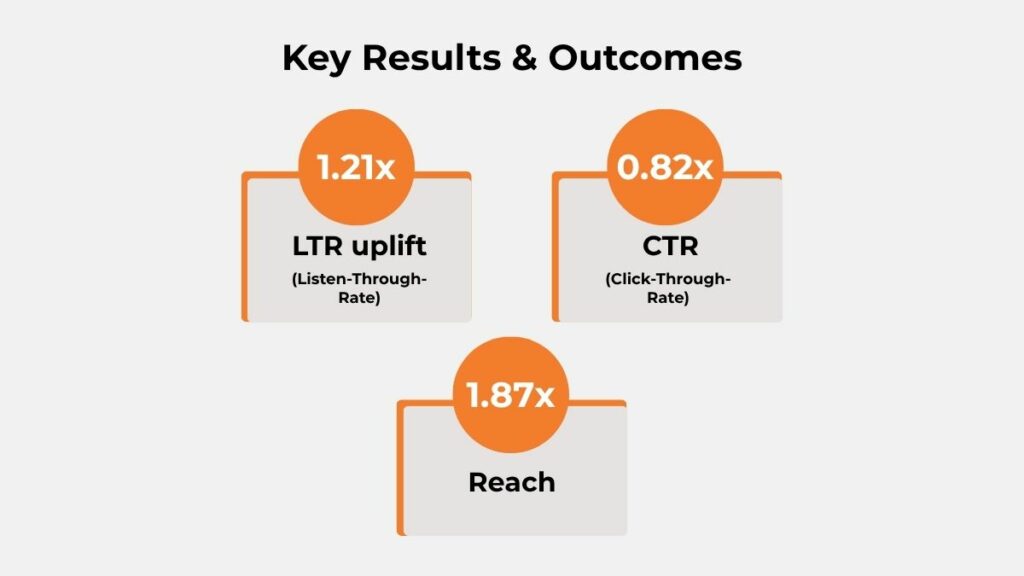 Key Results & Outcomes

1.21x

LTR uplift

(Listen-Through-Rate)

0.82x

CTR

(Click-Through-Rate)

1.87x

Reach